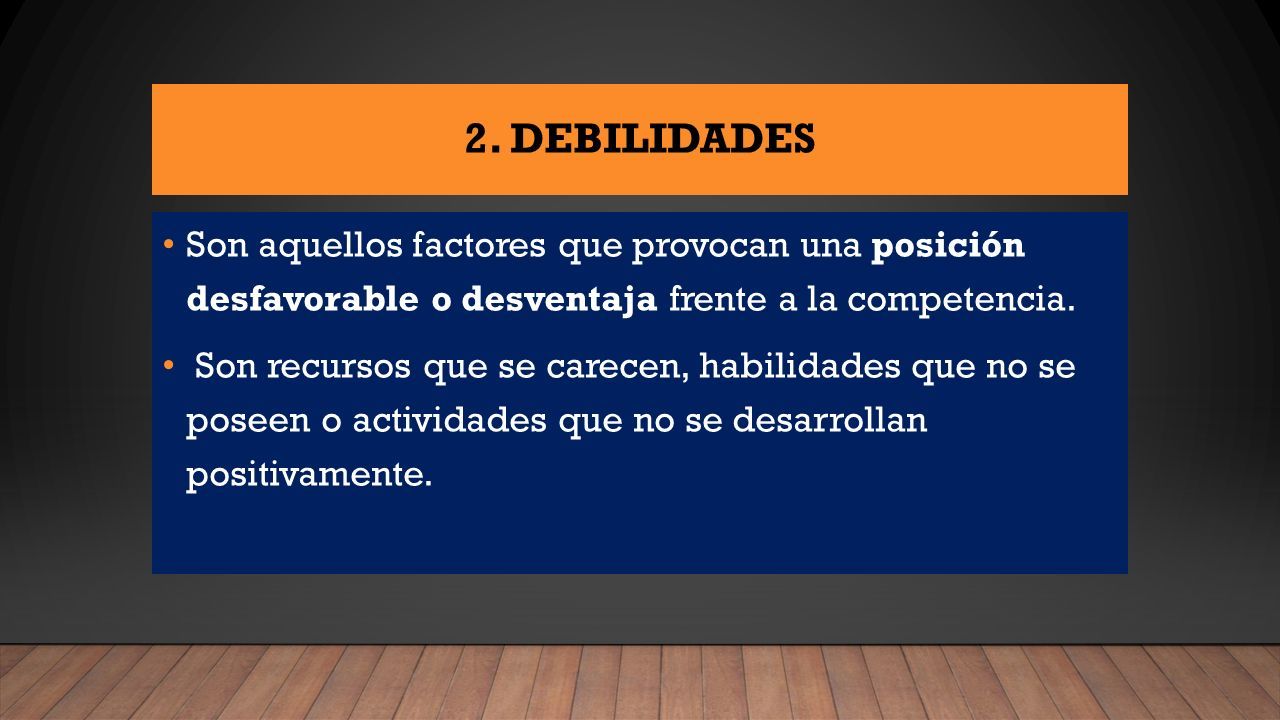 2. DEBILIDADES

• Son aquellos factores que provocan una posición desfavorable o desventaja frente a la competencia.

• Son recursos que se carecen, habilidades que no se poseen o actividades que no se desarrollan positivamente.